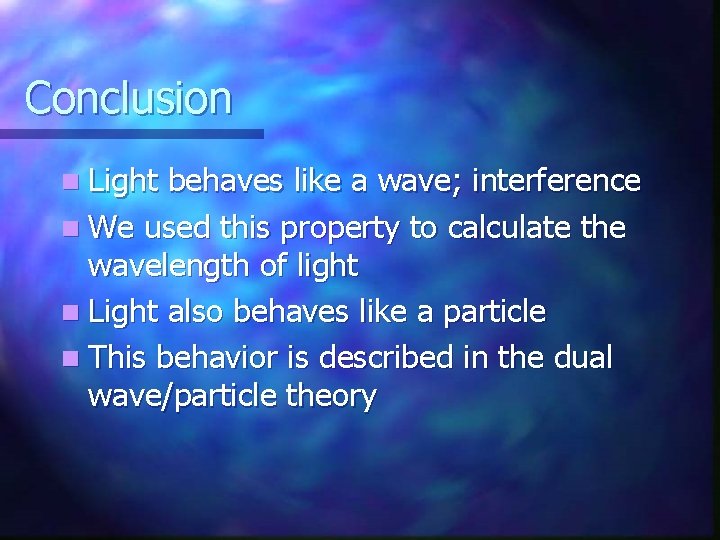 Conclusion

- Light behaves like a wave; interference
- We used this property to calculate the wavelength of light
- Light also behaves like a particle
- This behavior is described in the dual wave/particle theory